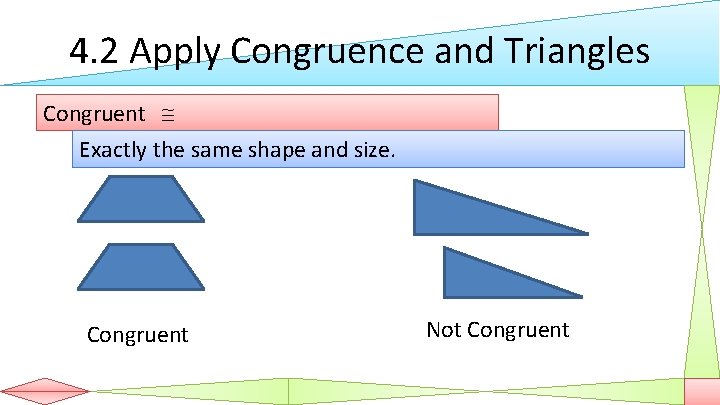 4.2 Apply Congruence and Triangles

Congruent $\cong$

Exactly the same shape and size.

Congruent

Not Congruent